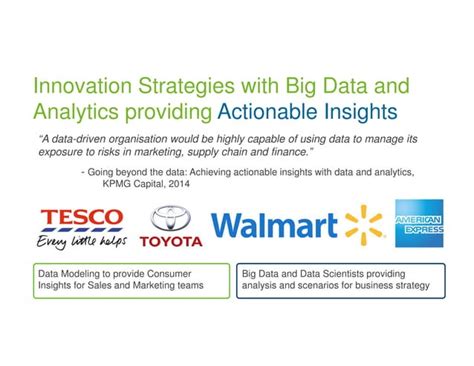 Innovation Strategies with Big Data and Analytics providing Actionable Insights

"A data-driven organisation would be highly capable of using data to manage its exposure to risks in marketing, supply chain and finance."

- Going beyond the data: Achieving actionable insights with data and analytics, KPMG Capital, 2014

TESCO
Every little helps

TOYOTA

Walmart

AMERICAN EXPRESS

Data Modeling to provide Consumer Insights for Sales and Marketing teams

Big Data and Data Scientists providing analysis and scenarios for business strategy